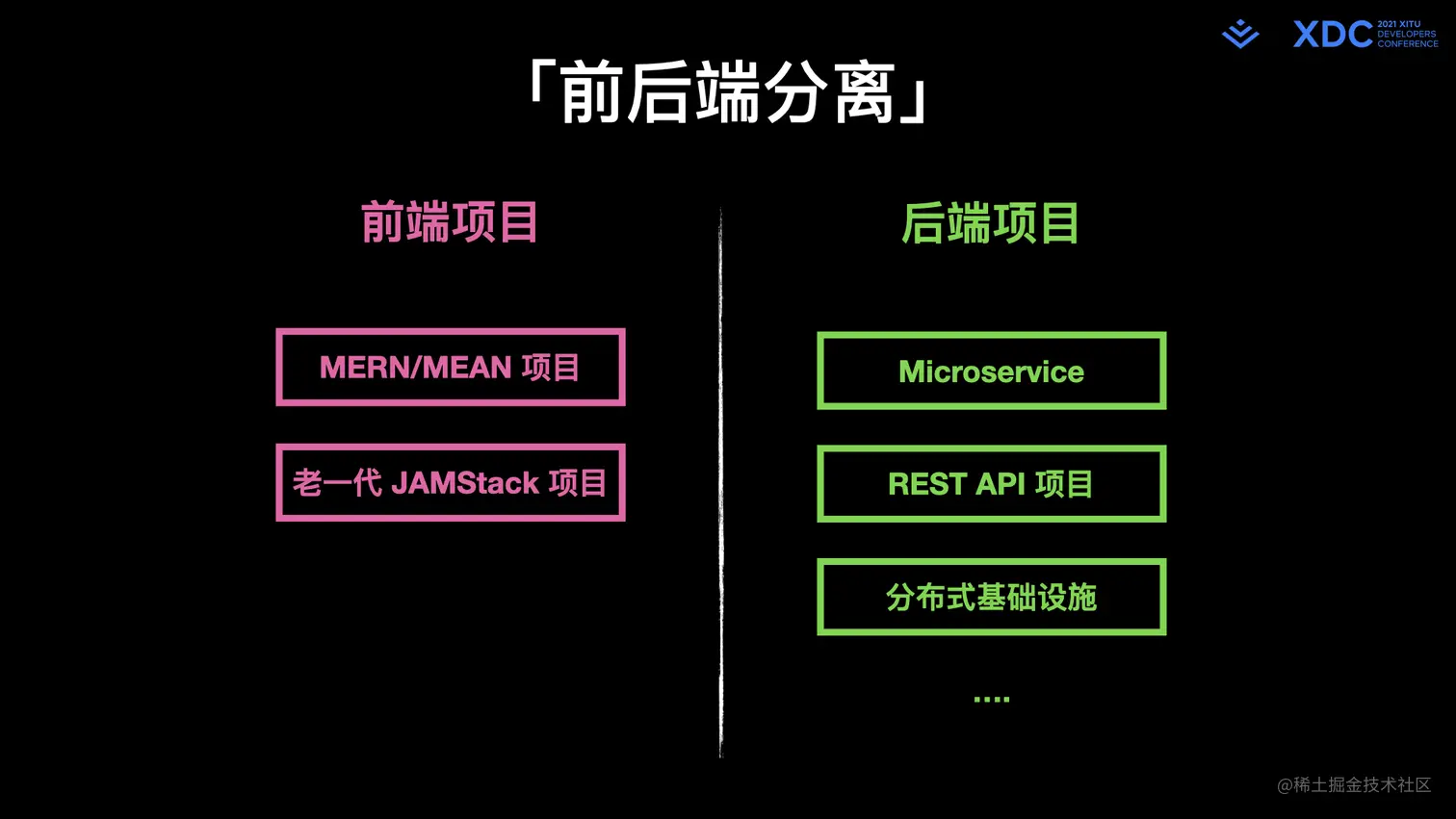 XDC 2021 XITU DEVELOPERS CONFERENCE

「前后端分离」

前端项目

MERN/MEAN 项目

老一代 JAMStack 项目

后端项目

Microservice

REST API 项目

分布式基础设施

....

@稀土掘金技术社区